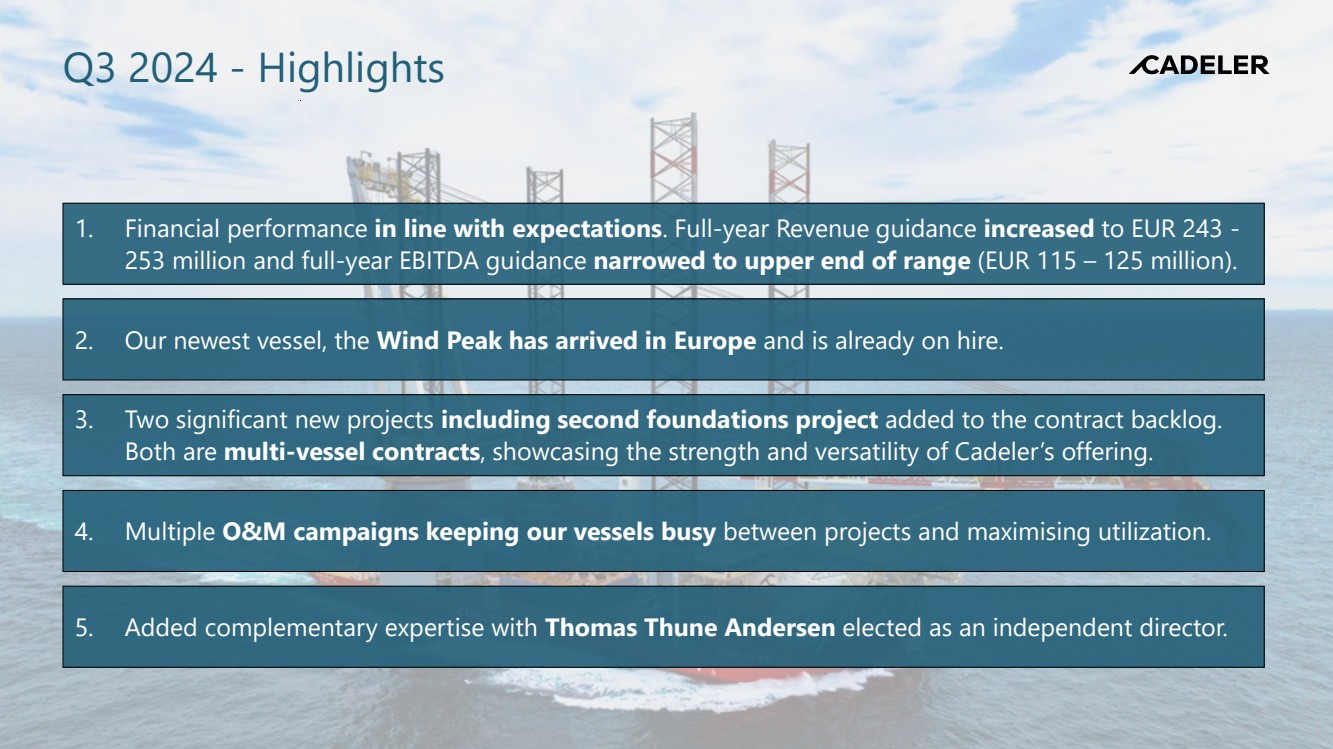 Q3 2024 - Highlights

CADELER

1. Financial performance in line with expectations. Full-year Revenue guidance increased to EUR 243 - 253 million and full-year EBITDA guidance narrowed to upper end of range (EUR 115 – 125 million).

2. Our newest vessel, the Wind Peak has arrived in Europe and is already on hire.

3. Two significant new projects including second foundations project added to the contract backlog. Both are multi-vessel contracts, showcasing the strength and versatility of Cadeler's offering.

4. Multiple O&M campaigns keeping our vessels busy between projects and maximising utilization.

5. Added complementary expertise with Thomas Thune Andersen elected as an independent director.